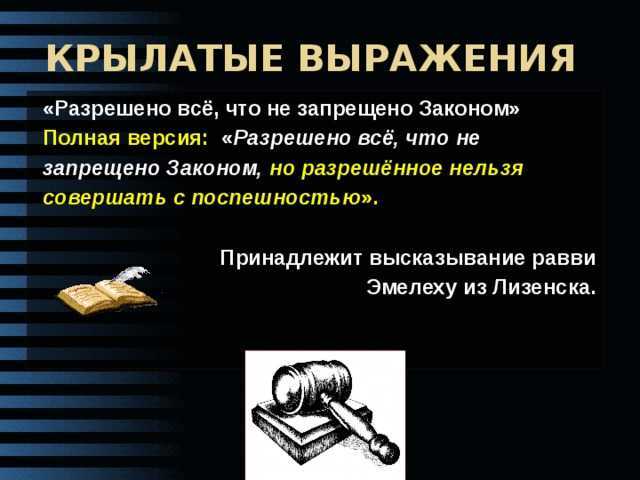 КРЫЛАТЫЕ ВЫРАЖЕНИЯ

«Разрешено всё, что не запрещено Законом»
Полная версия: «Разрешено всё, что не запрещено Законом, но разрешённое нельзя совершать с поспешностью».

Принадлежит высказывание равви Эмелеху из Лизенска.